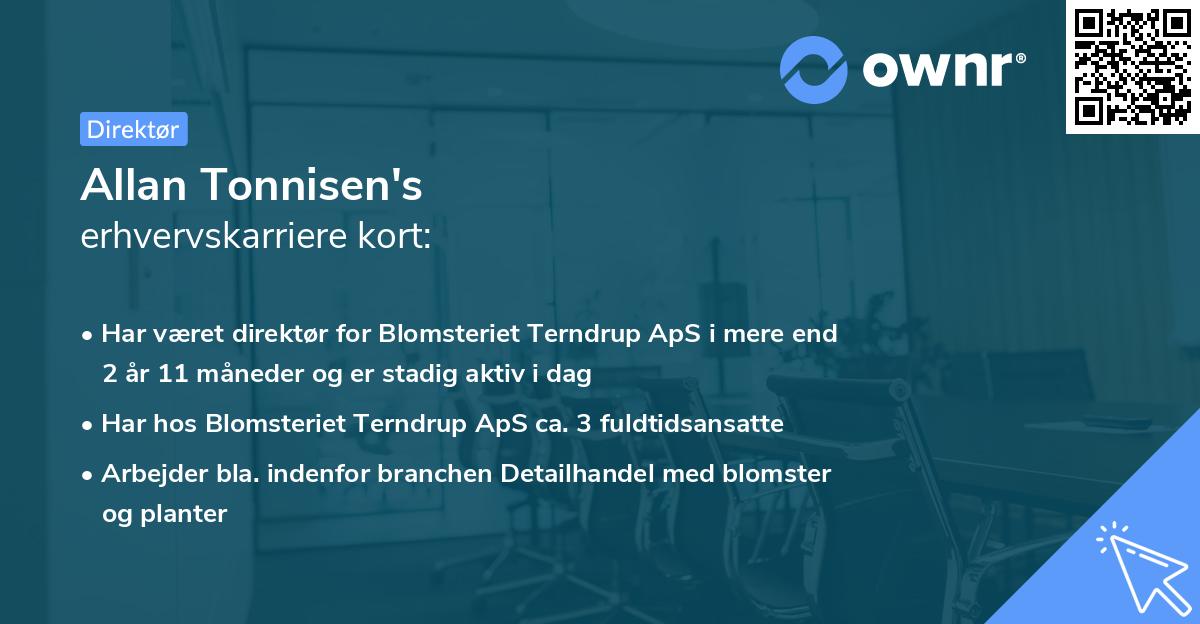 ownr®

Direktør

Allan Tonnisen's
erhvervskarriere kort:

• Har været direktør for Blomsteriet Terndrup ApS i mere end 2 år 11 måneder og er stadig aktiv i dag
• Har hos Blomsteriet Terndrup ApS ca. 3 fuldtidsansatte
• Arbejder bla. indenfor branchen Detailhandel med blomster og planter